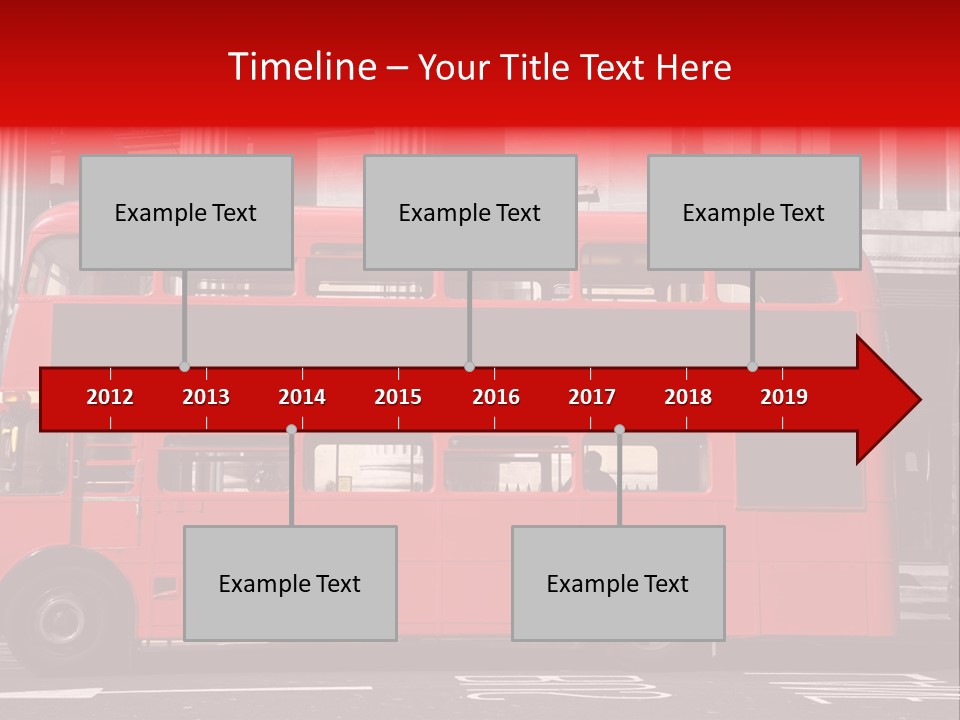 Timeline – Your Title Text Here

Example Text

Example Text

Example Text

2012 2013 2014 2015 2016 2017 2018 2019

Example Text

Example Text